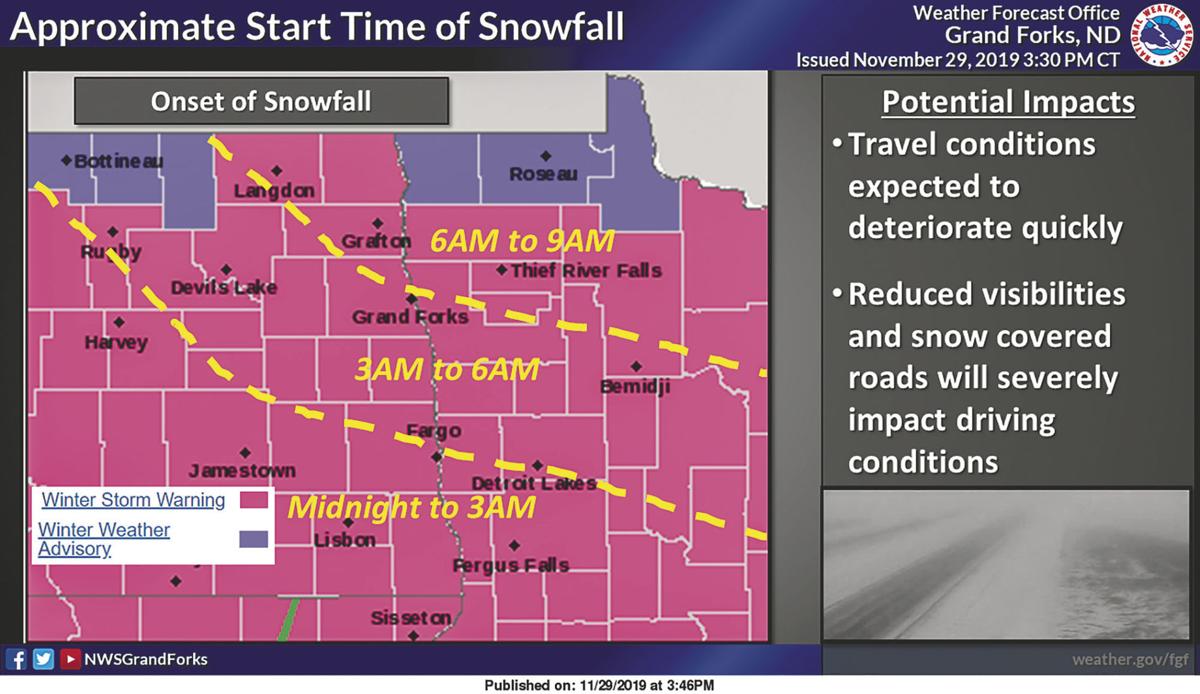 Approximate Start Time of Snowfall

Weather Forecast Office
Grand Forks, ND
Issued November 29, 2019 3:30 PM CT

NATIONAL WEATHER SERVICE

Onset of Snowfall

Bottineau
Langdon
Roseau
Rugby
Grafton
6AM to 9AM
Thief River Falls
Devils Lake
Grand Forks
Harvey
3AM to 6AM
Bemidji
Fargo
Jamestown
Detroit Lakes
Midnight to 3AM
Lisbon
Fergus Falls
Sisseton

Winter Storm Warning
Winter Weather Advisory

Potential Impacts
• Travel conditions expected to deteriorate quickly
• Reduced visibilities and snow covered roads will severely impact driving conditions

NWSGrandForks
weather.gov/fgf

Published on: 11/29/2019 at 3:46PM